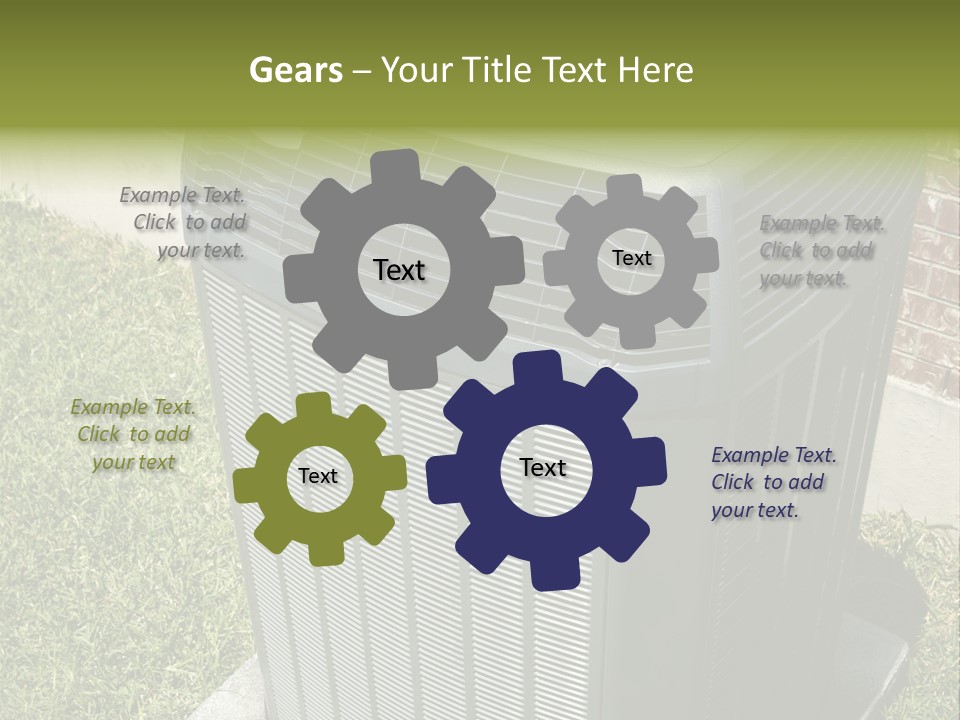 Gears – Your Title Text Here

Example Text. Click to add your text.

Text

Text

Example Text. Click to add your text.

Example Text. Click to add your text

Text

Text

Example Text. Click to add your text.